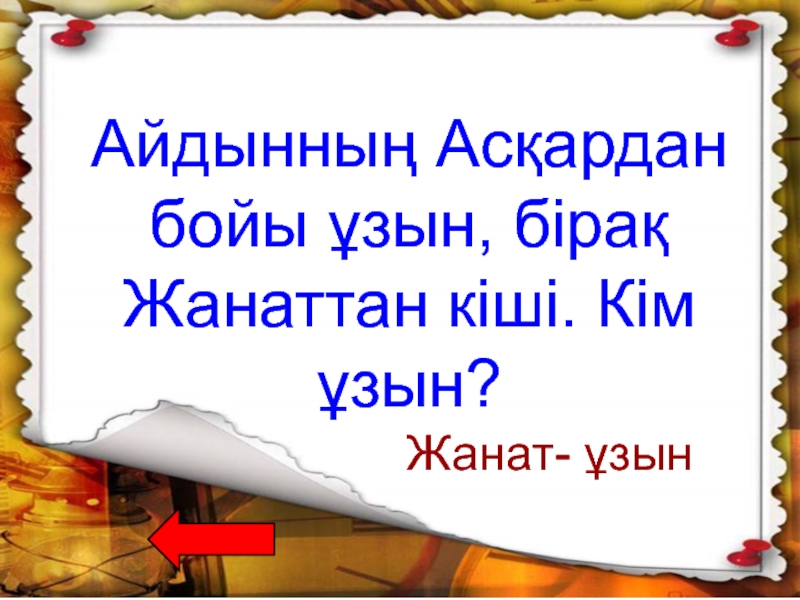 Айдынның Асқардан бойы ұзын, бірақ Жанаттан кіші. Кім ұзын?

Жанат- ұзын